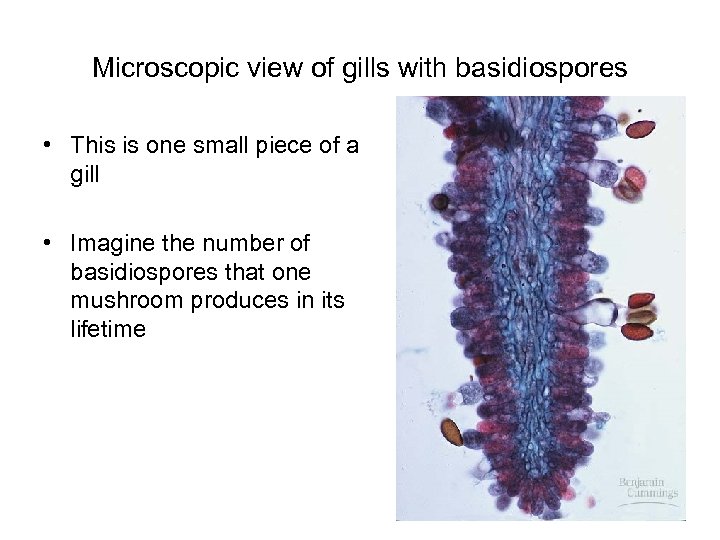 Microscopic view of gills with basidiospores

• This is one small piece of a gill

• Imagine the number of basidiospores that one mushroom produces in its lifetime

Benjamin Cummings